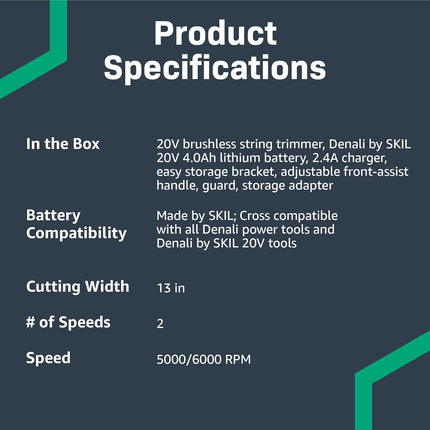 Product Specifications

| | |
|---|---|
| In the Box | 20V brushless string trimmer, Denali by SKIL 20V 4.0Ah lithium battery, 2.4A charger, easy storage bracket, adjustable front-assist handle, guard, storage adapter |
| Battery Compatibility | Made by SKIL; Cross compatible with all Denali power tools and Denali by SKIL 20V tools |
| Cutting Width | 13 in |
| # of Speeds | 2 |
| Speed | 5000/6000 RPM |